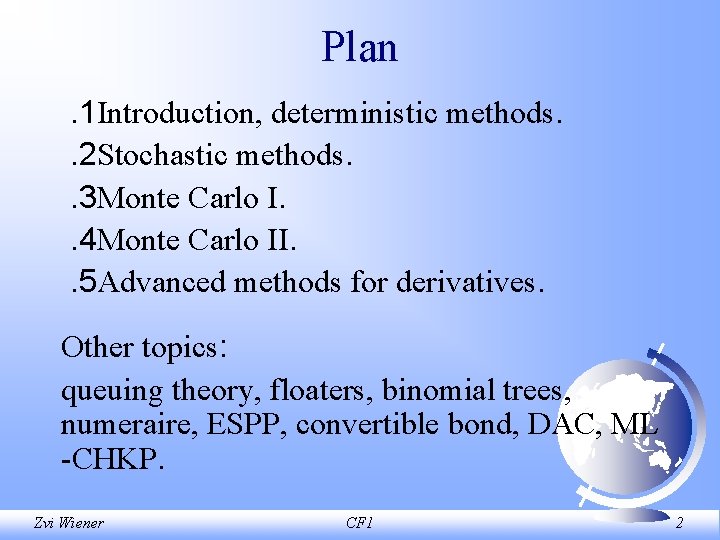 Plan

.1Introduction, deterministic methods.
.2Stochastic methods.
.3Monte Carlo I.
.4Monte Carlo II.
.5Advanced methods for derivatives.

Other topics:

queuing theory, floaters, binomial trees, numeraire, ESPP, convertible bond, DAC, ML -CHKP.

Zvi Wiener CF1 2